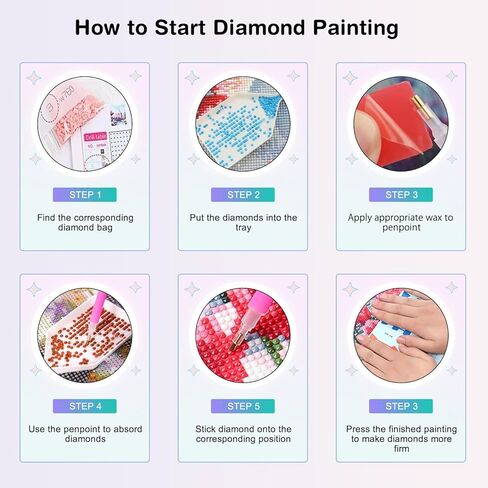 How to Start Diamond Painting

STEP 1

Find the corresponding diamond bag

STEP 2

Put the diamonds into the tray

STEP 3

Apply appropriate wax to penpoint

STEP 4

Use the penpoint to absord diamonds

STEP 5

Stick diamond onto the corresponding position

STEP 3

Press the finished painting to make diamonds more firm